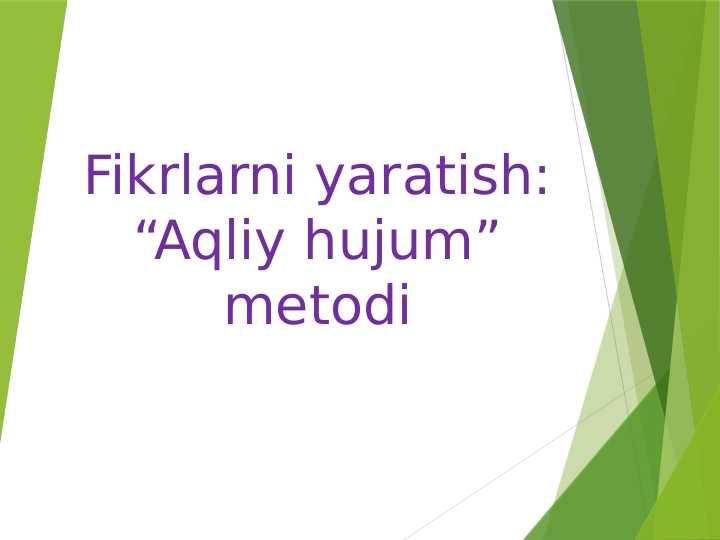 Fikrlarni yaratish: “Aqliy hujum” metodi